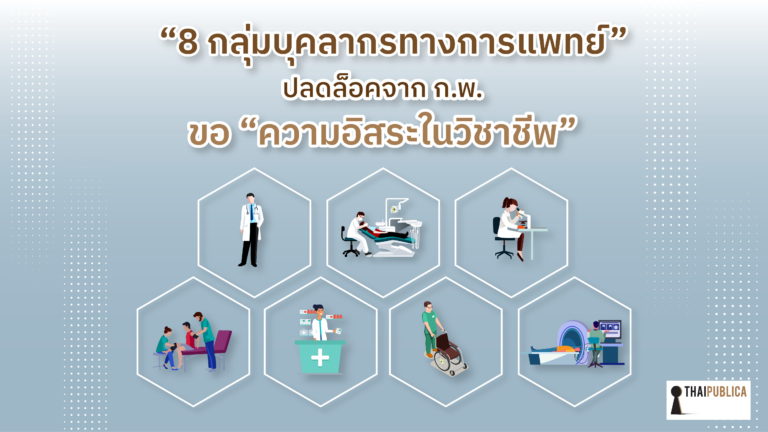 “8 กลุ่มบุคลากรทางการแพทย์”
ปลดล็อคจาก ก.พ.
ขอ “ความอิสระในวิชาชีพ”

THAIPUBLICA